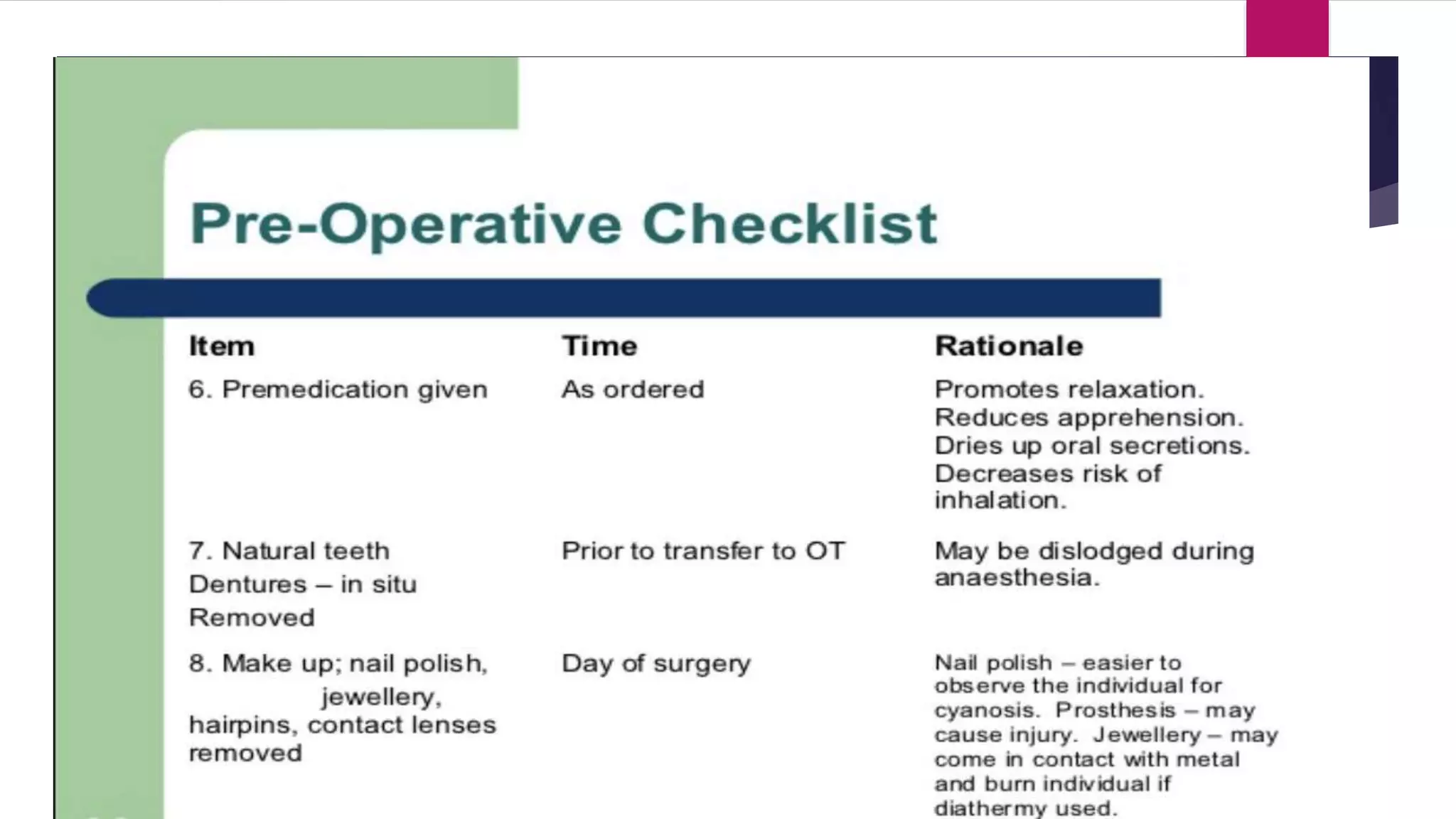 Pre-Operative Checklist

| Item | Time | Rationale |
|---|---|---|
| 6. Premedication given | As ordered | Promotes relaxation. Reduces apprehension. Dries up oral secretions. Decreases risk of inhalation. |
| 7. Natural teeth Dentures – in situ Removed | Prior to transfer to OT | May be dislodged during anaesthesia. |
| 8. Make up; nail polish, jewellery, hairpins, contact lenses removed | Day of surgery | Nail polish – easier to observe the individual for cyanosis. Prosthesis – may cause injury. Jewellery – may come in contact with metal and burn individual if diathermy used. |